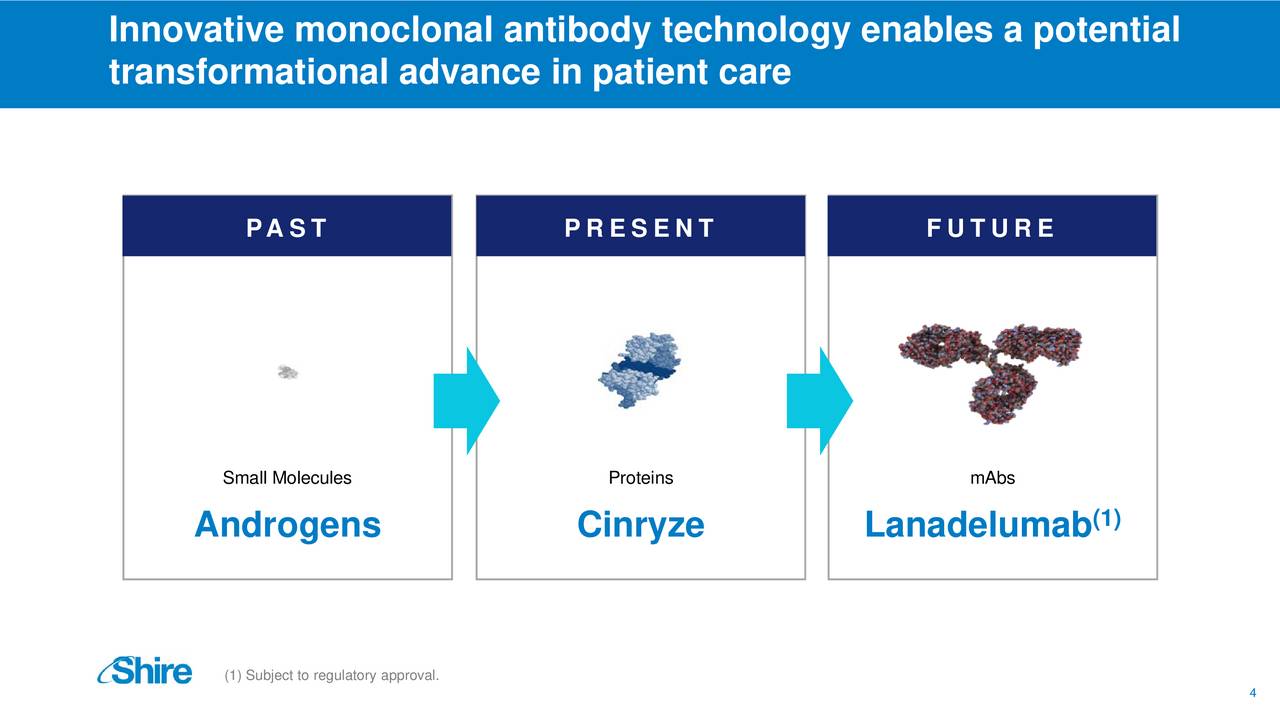 Innovative monoclonal antibody technology enables a potential transformational advance in patient care

PAST

Small Molecules

Androgens

PRESENT

Proteins

Cinryze

FUTURE

mAbs

Lanadelumab$^{(1)}$

Shire

(1) Subject to regulatory approval.

4